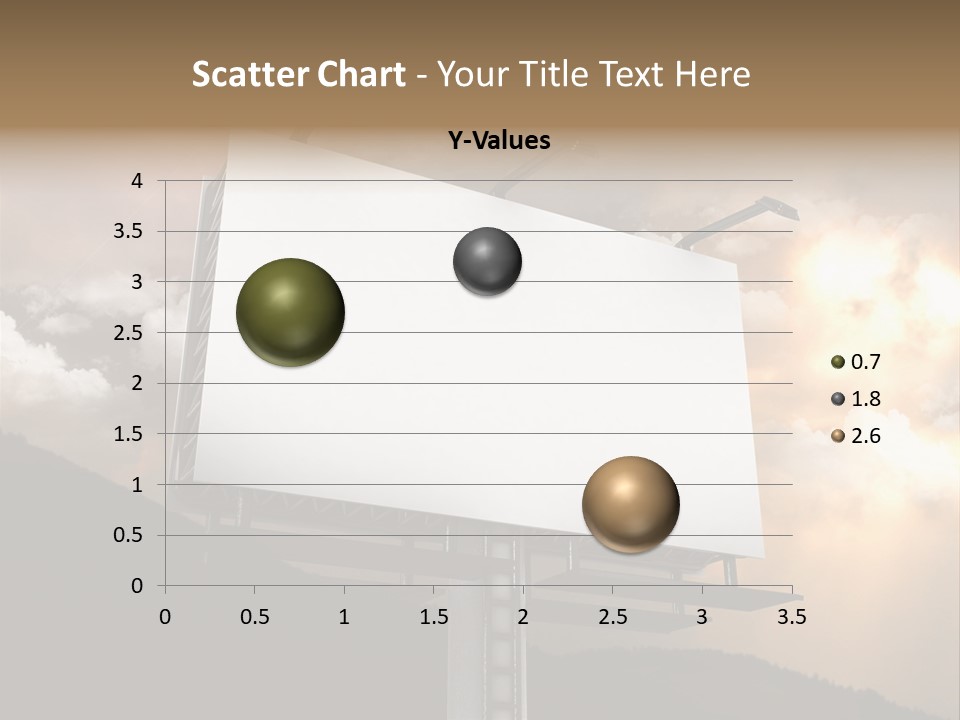 Scatter Chart - Your Title Text Here

Y-Values

4
3.5
3
2.5
2
1.5
1
0.5
0

0 0.5 1 1.5 2 2.5 3 3.5

0.7
1.8
2.6